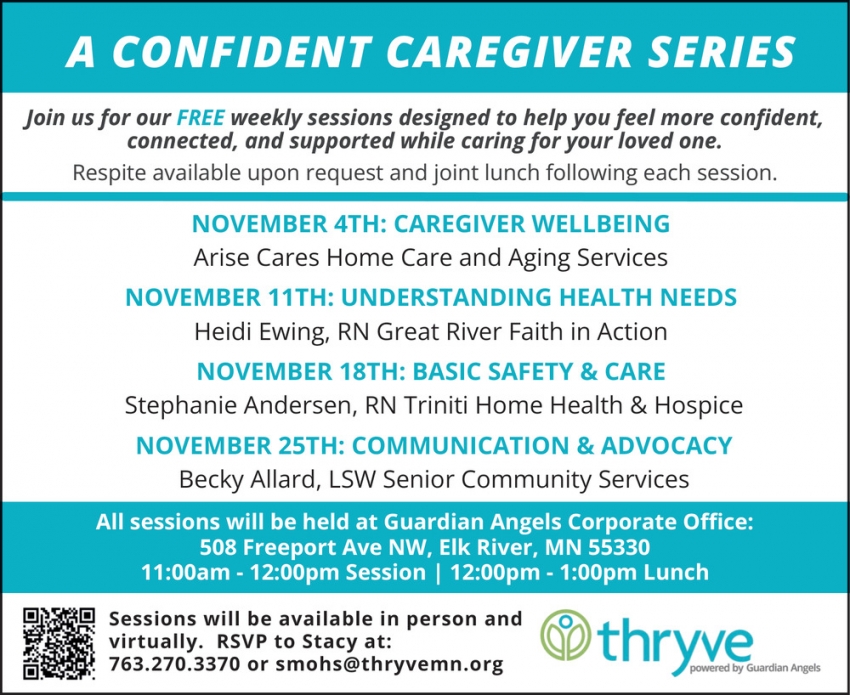 A CONFIDENT CAREGIVER SERIES

Join us for our FREE weekly sessions designed to help you feel more confident, connected, and supported while caring for your loved one.

Respite available upon request and joint lunch following each session.

NOVEMBER 4TH: CAREGIVER WELLBEING
Arise Cares Home Care and Aging Services

NOVEMBER 11TH: UNDERSTANDING HEALTH NEEDS
Heidi Ewing, RN Great River Faith in Action

NOVEMBER 18TH: BASIC SAFETY & CARE
Stephanie Andersen, RN Triniti Home Health & Hospice

NOVEMBER 25TH: COMMUNICATION & ADVOCACY
Becky Allard, LSW Senior Community Services

All sessions will be held at Guardian Angels Corporate Office:
508 Freeport Ave NW, Elk River, MN 55330
11:00am - 12:00pm Session | 12:00pm - 1:00pm Lunch

Sessions will be available in person and virtually. RSVP to Stacy at: 763.270.3370 or smohs@thryvemn.org

thryve
powered by Guardian Angels